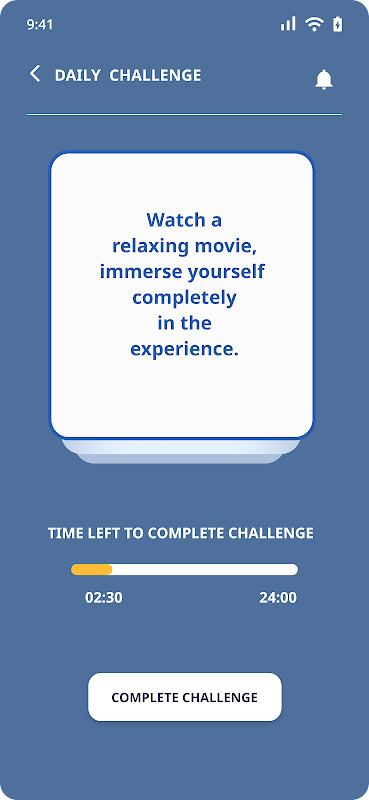 9:41

DAILY CHALLENGE

Watch a relaxing movie, immerse yourself completely in the experience.

TIME LEFT TO COMPLETE CHALLENGE

02:30

24:00

COMPLETE CHALLENGE